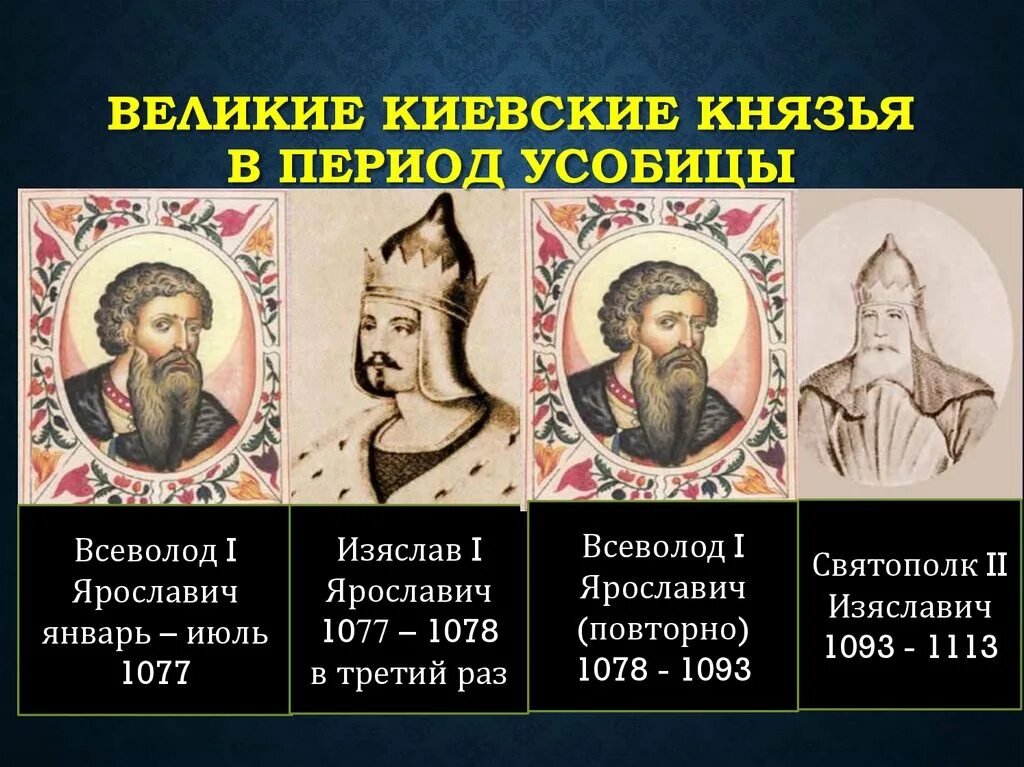 ВЕЛИКИЕ КИЕВСКИЕ КНЯЗЬЯ В ПЕРИОД УСОБИЦЫ

Всеволод I Ярославич январь – июль 1077

Изяслав I Ярославич 1077 – 1078 в третий раз

Всеволод I Ярославич (повторно) 1078 - 1093

Святополк II Изяславич 1093 - 1113